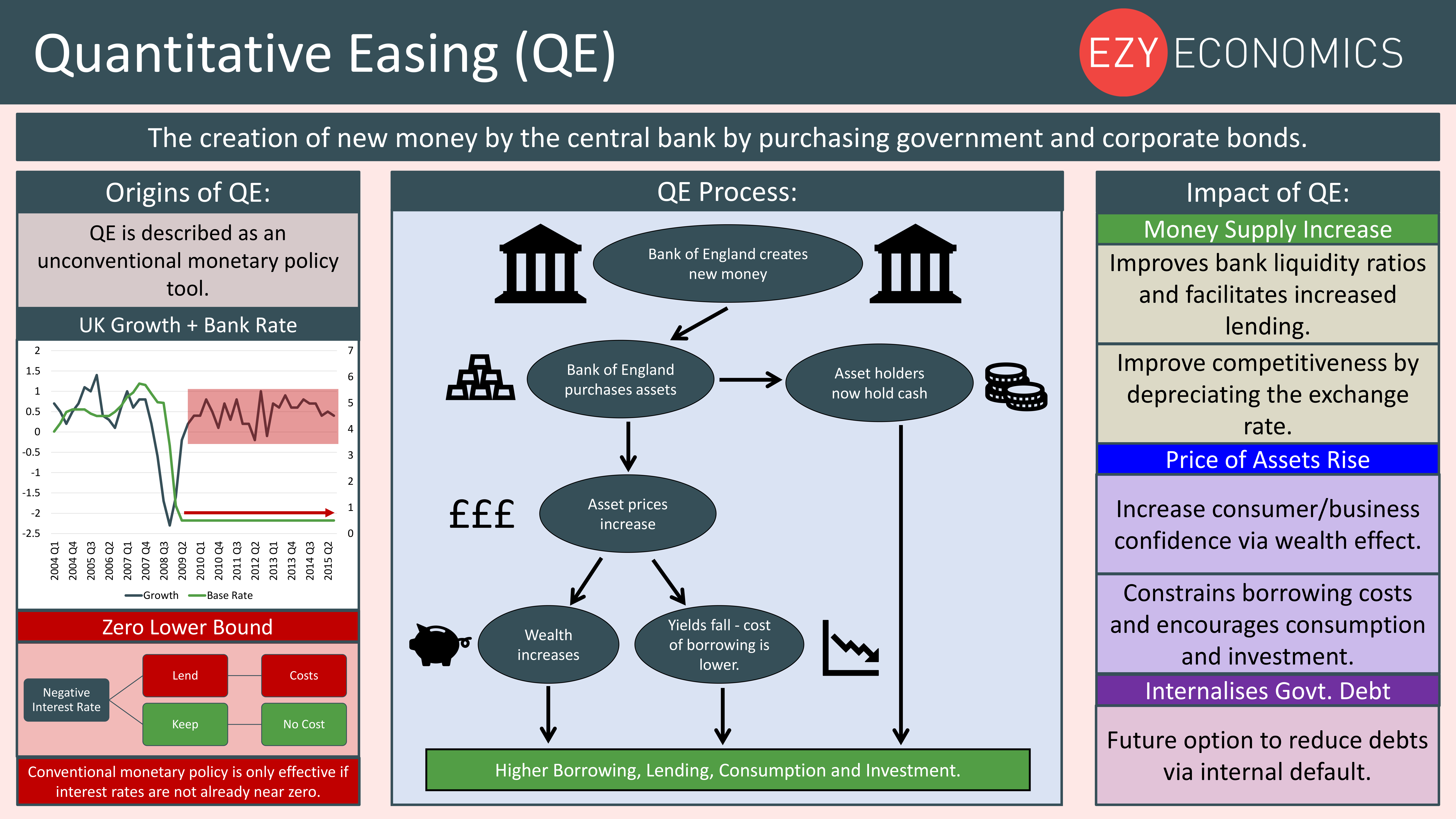 Quantitative Easing (QE)

EZY ECONOMICS

The creation of new money by the central bank by purchasing government and corporate bonds.

Origins of QE:

QE is described as an unconventional monetary policy tool.

UK Growth + Bank Rate

2
1.5
1
0.5
0
-0.5
-1
-1.5
-2
-2.5

7
6
5
4
3
2
1
0

2004 Q1
2004 Q4
2005 Q3
2006 Q2
2007 Q1
2007 Q4
2008 Q3
2009 Q2
2010 Q1
2010 Q4
2011 Q3
2012 Q2
2013 Q1
2013 Q4
2014 Q3
2015 Q2

Growth
Base Rate

Zero Lower Bound

Negative Interest Rate
Lend
Costs
Keep
No Cost

Conventional monetary policy is only effective if interest rates are not already near zero.

QE Process:

Bank of England creates new money

Bank of England purchases assets

Asset holders now hold cash

£££

Asset prices increase

Wealth increases

Yields fall - cost of borrowing is lower.

Higher Borrowing, Lending, Consumption and Investment.

Impact of QE:

Money Supply Increase

Improves bank liquidity ratios and facilitates increased lending.

Improve competitiveness by depreciating the exchange rate.

Price of Assets Rise

Increase consumer/business confidence via wealth effect.

Constrains borrowing costs and encourages consumption and investment.

Internalises Govt. Debt

Future option to reduce debts via internal default.